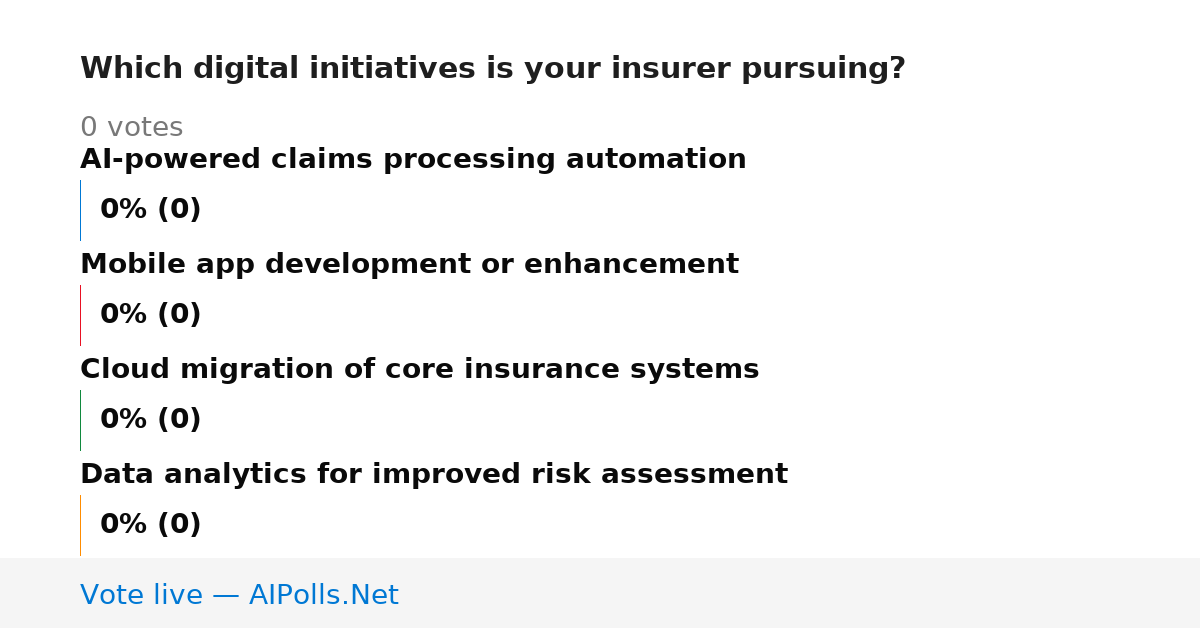 Which digital initiatives is your insurer pursuing?

0 votes

AI-powered claims processing automation

0% (0)

Mobile app development or enhancement

0% (0)

Cloud migration of core insurance systems

0% (0)

Data analytics for improved risk assessment

0% (0)

Vote live — AIPolls.Net